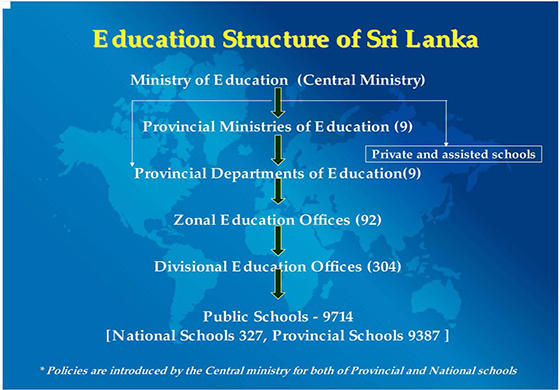 Education Structure of Sri Lanka

Ministry of Education (Central Ministry)

Provincial Ministries of Education (9)

Private and assisted schools

Provincial Departments of Education(9)

Zonal Education Offices (92)

Divisional Education Offices (304)

Public Schools - 9714
[National Schools 327, Provincial Schools 9387 ]

* Policies are introduced by the Central ministry for both of Provincial and National schools